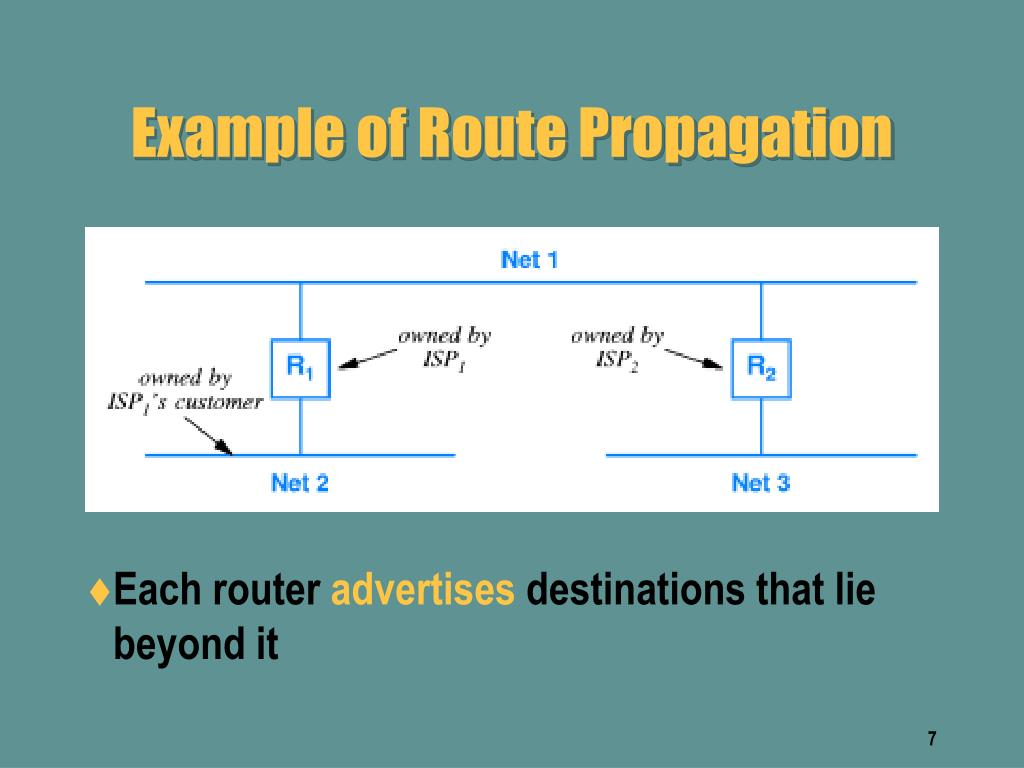 Example of Route Propagation

Net 1

owned by $ISP_1$

owned by $ISP_2$

$R_1$

$R_2$

owned by $ISP_1$'s customer

Net 2

Net 3

♦Each router advertises destinations that lie beyond it

7